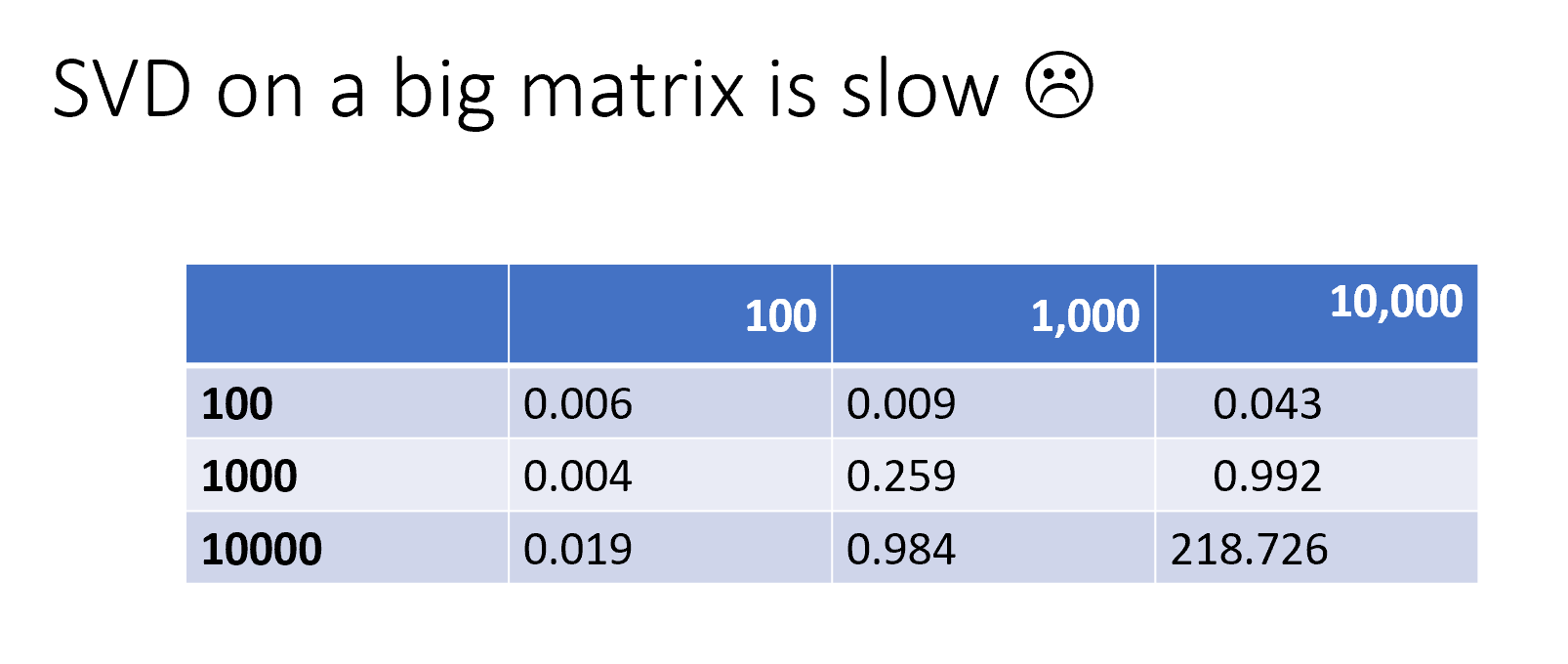 SVD on a big matrix is slow ☹

| | 100 | 1,000 | 10,000 |
|---|---|---|---|
| **100** | 0.006 | 0.009 | 0.043 |
| **1000** | 0.004 | 0.259 | 0.992 |
| **10000** | 0.019 | 0.984 | 218.726 |